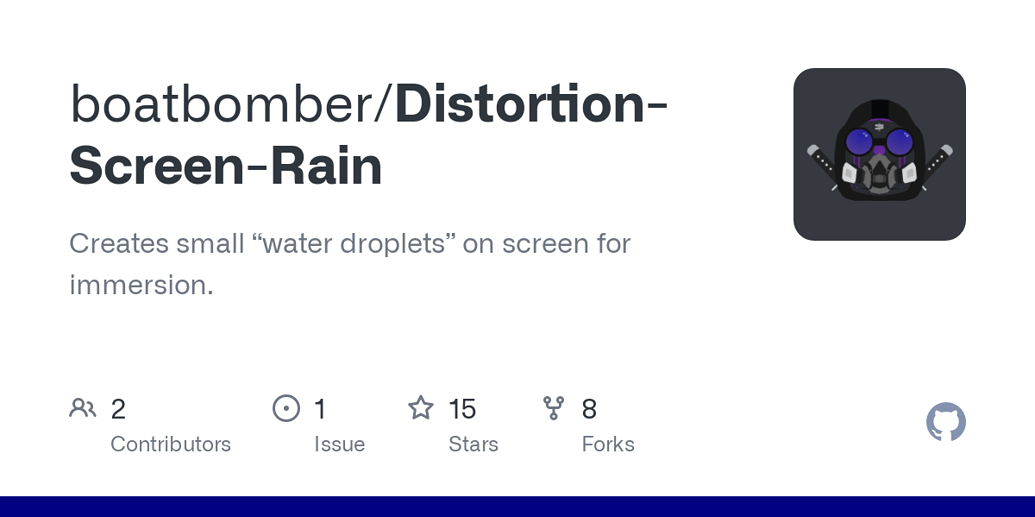 boatbomber/Distortion-Screen-Rain

Creates small “water droplets” on screen for immersion.

2
Contributors

1
Issue

15
Stars

8
Forks